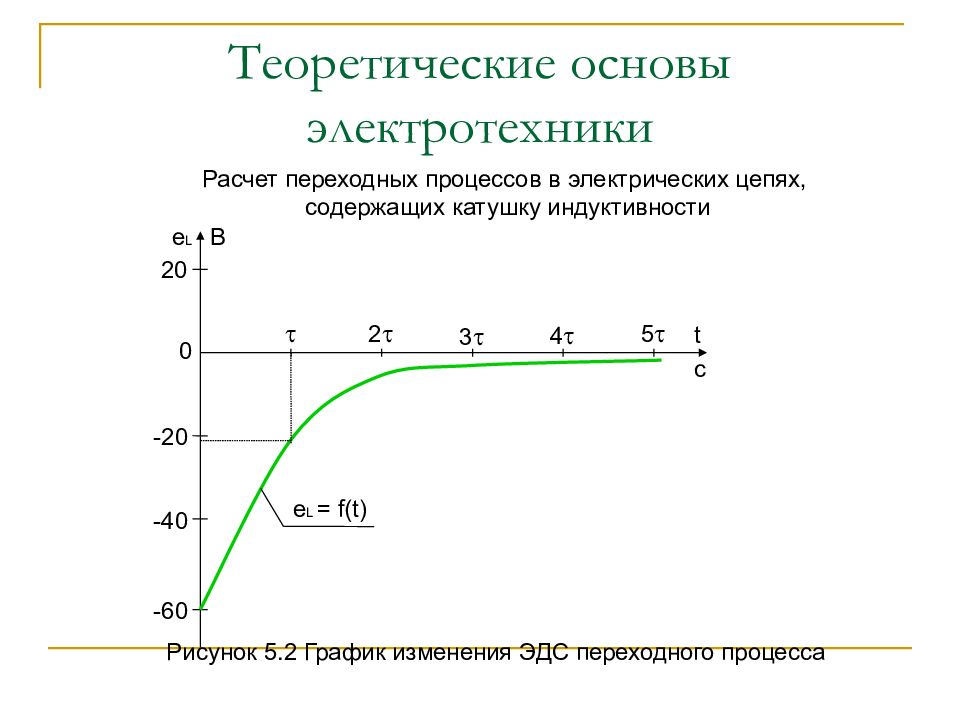 Теоретические основы электротехники

Расчет переходных процессов в электрических цепях, содержащих катушку индуктивности

$e_L$ В

20

0

-20

-40

-60

$\tau$ $2\tau$ $3\tau$ $4\tau$ $5\tau$ t с

$e_L = f(t)$

Рисунок 5.2 График изменения ЭДС переходного процесса